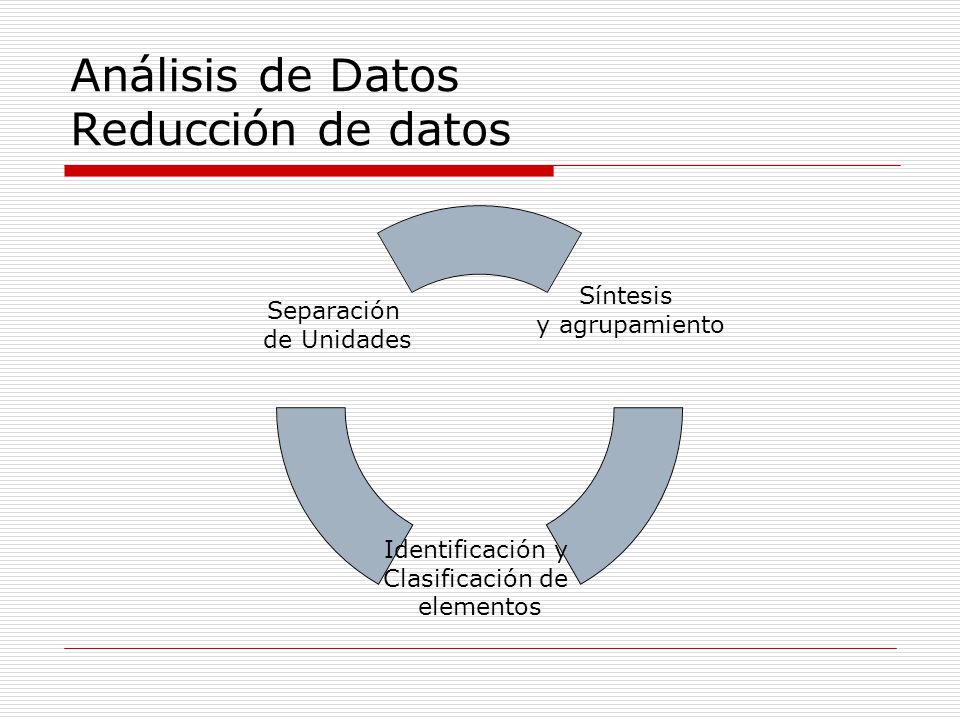 Análisis de Datos
Reducción de datos

Separación de Unidades

Síntesis y agrupamiento

Identificación y Clasificación de elementos